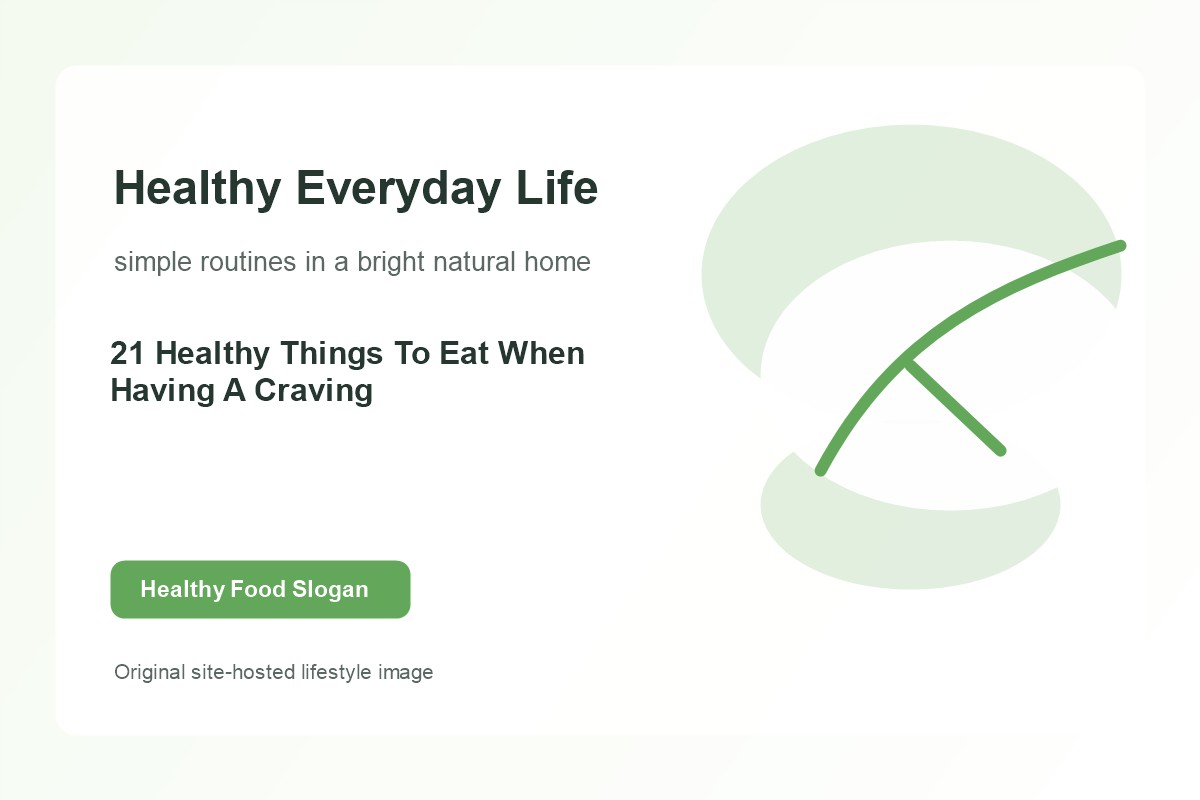 Healthy Everyday Life

simple routines in a bright natural home

21 Healthy Things To Eat When Having A Craving

Healthy Food Slogan

Original site-hosted lifestyle image